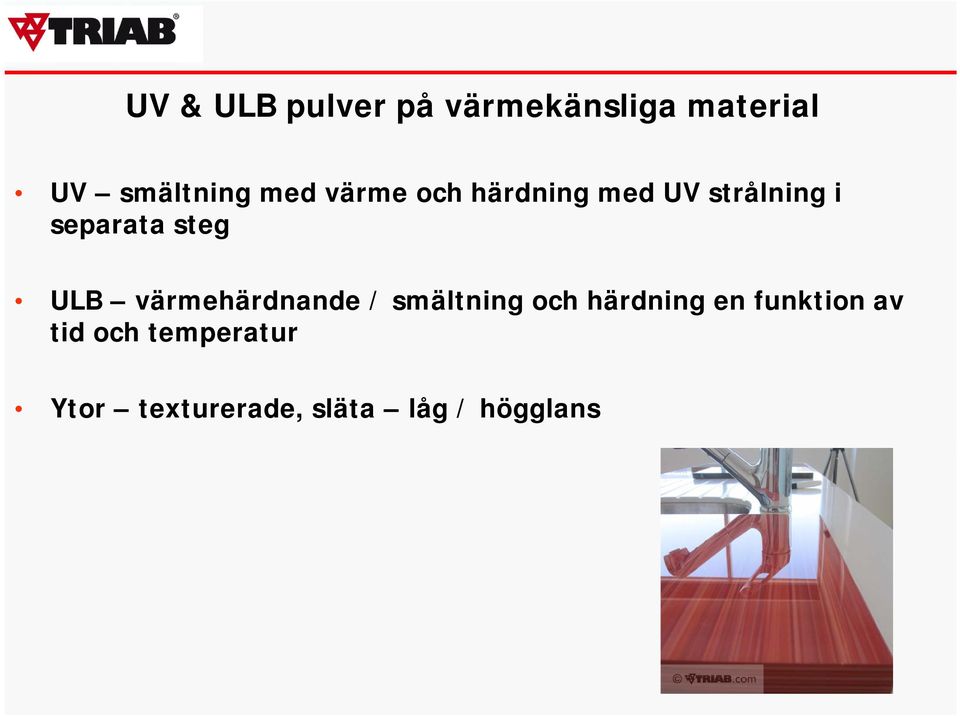 TRIAB®

UV & ULB pulver på värmekänsliga material

• UV – smältning med värme och härdning med UV strålning i separata steg

• ULB – värmehärdnande / smältning och härdning en funktion av tid och temperatur

• Ytor – texturerade, släta – låg / högglans

© TRIAB.com